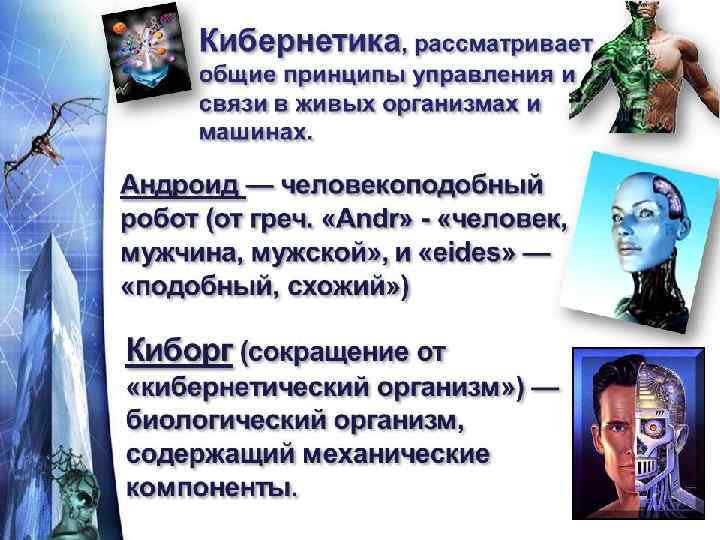 Кибернетика, рассматривает общие принципы управления и связи в живых организмах и машинах.

Андроид — человекоподобный робот (от греч. «Andr» - «человек, мужчина, мужской», и «eides» — «подобный, схожий»)

Киборг (сокращение от «кибернетический организм») — биологический организм, содержащий механические компоненты.